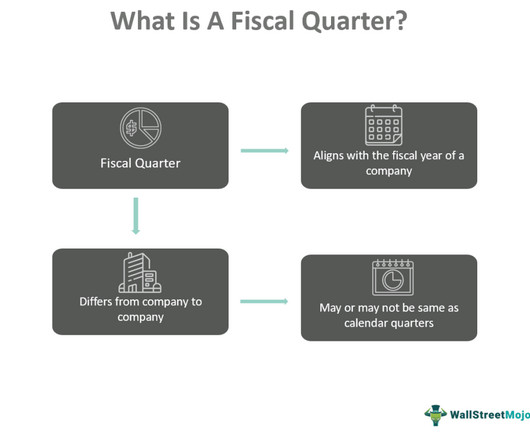 What Is A Fiscal Quarter?

Fiscal Quarter

Aligns with the fiscal year of a company

Differs from company to company

May or may not be same as calendar quarters

WallStreetMojo